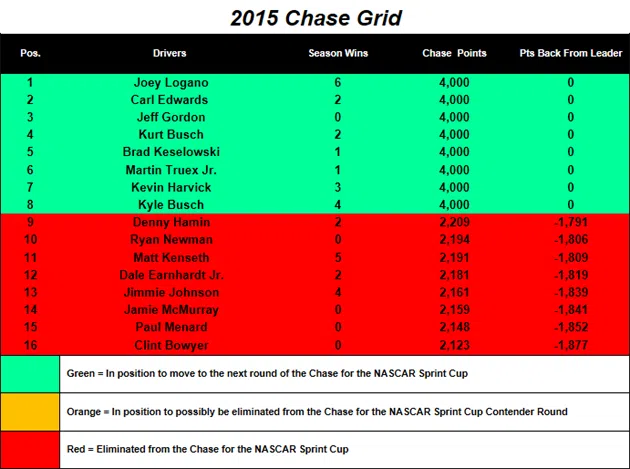 2015 Chase Grid

| Pos. | Drivers | Season Wins | Chase Points | Pts Back From Leader |
|---|---|---|---|---|
| 1 | Joey Logano | 6 | 4,000 | 0 |
| 2 | Carl Edwards | 2 | 4,000 | 0 |
| 3 | Jeff Gordon | 0 | 4,000 | 0 |
| 4 | Kurt Busch | 2 | 4,000 | 0 |
| 5 | Brad Keselowski | 1 | 4,000 | 0 |
| 6 | Martin Truex Jr. | 1 | 4,000 | 0 |
| 7 | Kevin Harvick | 3 | 4,000 | 0 |
| 8 | Kyle Busch | 4 | 4,000 | 0 |
| 9 | Denny Hamin | 2 | 2,209 | -1,791 |
| 10 | Ryan Newman | 0 | 2,194 | -1,806 |
| 11 | Matt Kenseth | 5 | 2,191 | -1,809 |
| 12 | Dale Earnhardt Jr. | 2 | 2,181 | -1,819 |
| 13 | Jimmie Johnson | 4 | 2,161 | -1,839 |
| 14 | Jamie McMurray | 0 | 2,159 | -1,841 |
| 15 | Paul Menard | 0 | 2,148 | -1,852 |
| 16 | Clint Bowyer | 0 | 2,123 | -1,877 |

Green = In position to move to the next round of the Chase for the NASCAR Sprint Cup

Orange = In position to possibly be eliminated from the Chase for the NASCAR Sprint Cup Contender Round

Red = Eliminated from the Chase for the NASCAR Sprint Cup